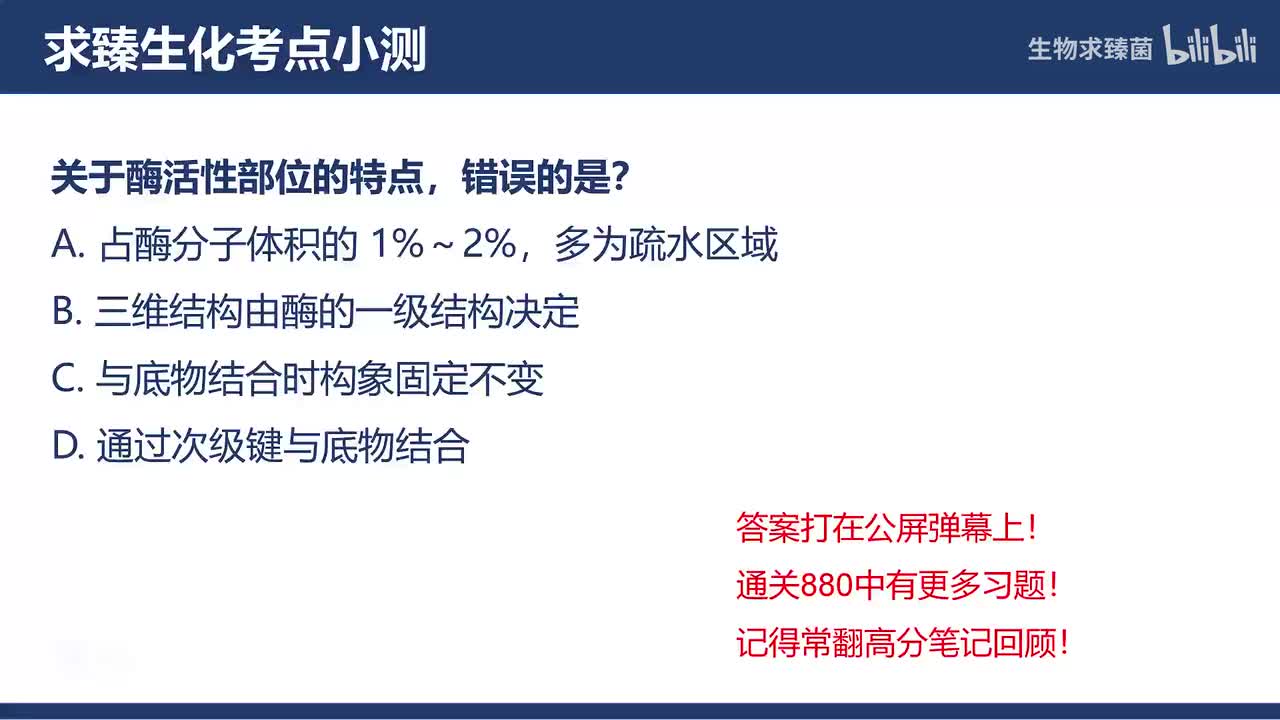 求臻生化考点小测

生物求臻菌 bilibili

关于酶活性部位的特点，错误的是？

A. 占酶分子体积的 1%～2%，多为疏水区域

B. 三维结构由酶的一级结构决定

C. 与底物结合时构象固定不变

D. 通过次级键与底物结合

答案打在公屏弹幕上！

通关880中有更多习题！

记得常翻高分笔记回顾！